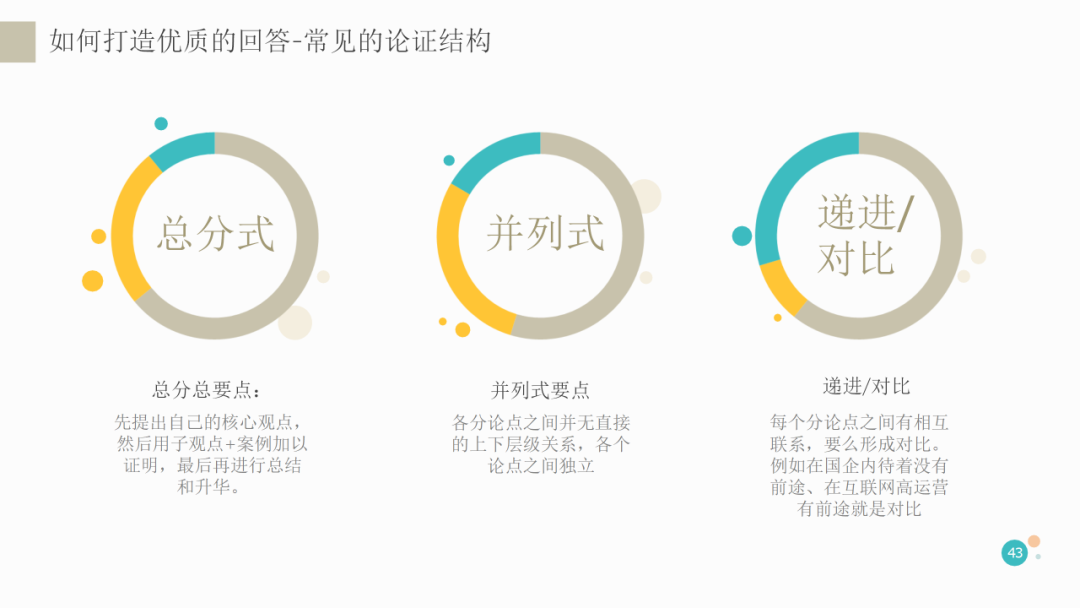 如何打造优质的回答-常见的论证结构

总分式

并列式

递进/对比

总分总要点：

先提出自己的核心观点，然后用子观点+案例加以证明，最后再进行总结和升华。

并列式要点

各分论点之间并无直接的上下层级关系，各个论点之间独立

递进/对比

每个分论点之间有相互联系，要么形成对比。例如在国企内待着没有前途、在互联网高运营有前途就是对比

43